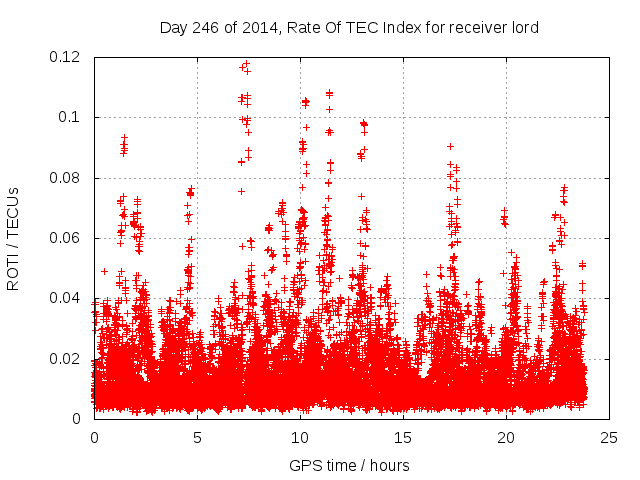 Day 246 of 2014, Rate Of TEC Index for receiver lord

ROTI / TECUs

0.12
0.1
0.08
0.06
0.04
0.02
0

0
5
10
15
20
25

GPS time / hours